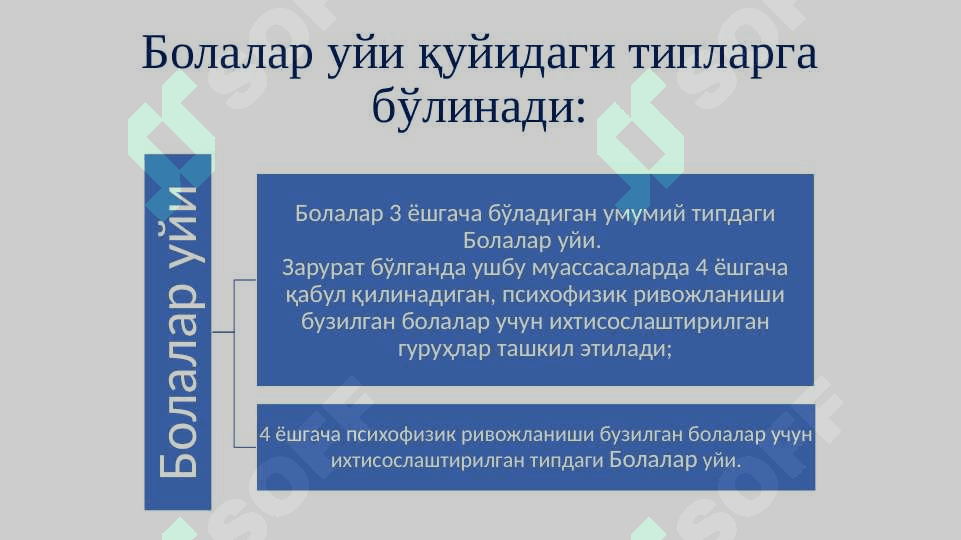 Болалар уйи қуйидаги типларга бўлинади:

Болалар уйи

Болалар 3 ёшгача бўладиган умумий типдаги Болалар уйи.
Зарурат бўлганда ушбу муассасаларда 4 ёшгача қабул қилинадиган, психофизик ривожланиши бузилган болалар учун ихтисослаштирилган гуруҳлар ташкил этилади;

4 ёшгача психофизик ривожланиши бузилган болалар учун ихтисослаштирилган типдаги Болалар уйи.